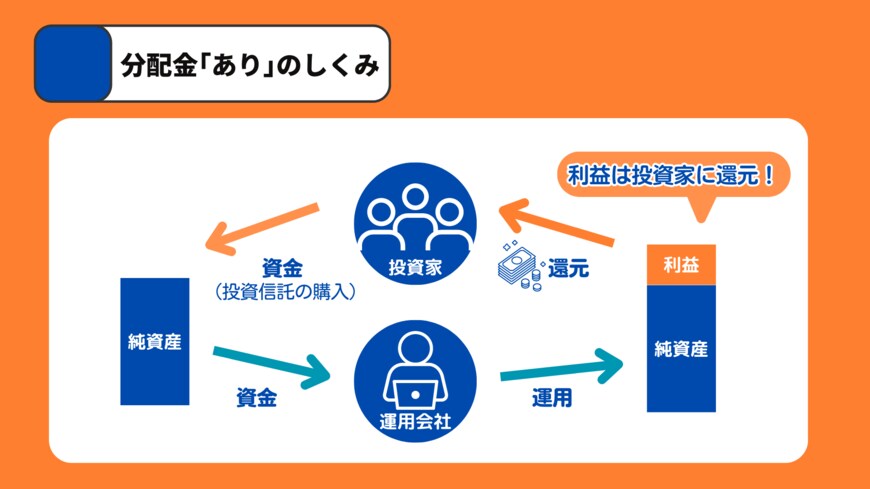 分配金「あり」のしくみ

利益は投資家に還元！

投資家

資金
（投資信託の購入）

還元

利益

純資産

純資産

資金

運用会社

運用